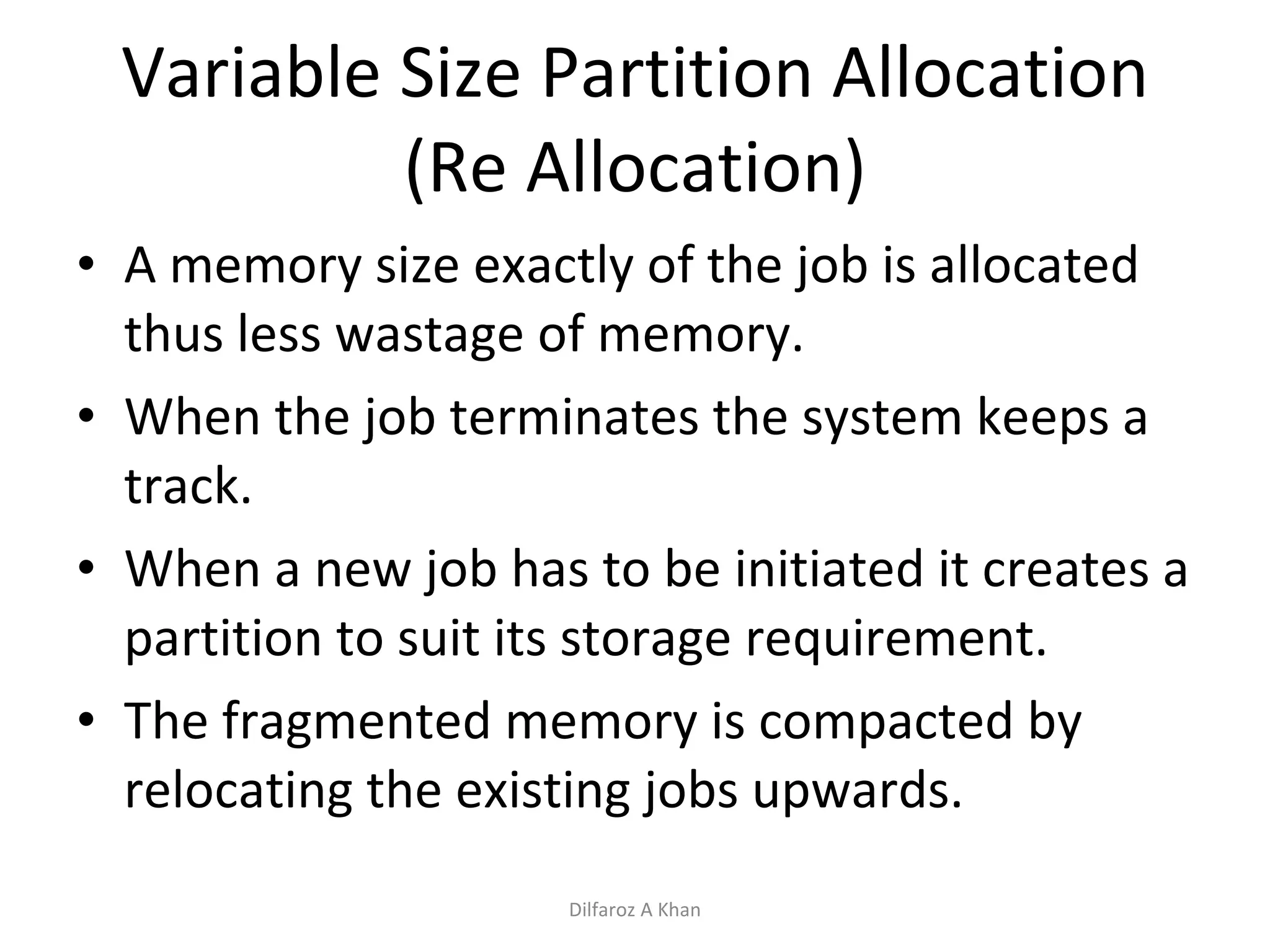 Variable Size Partition Allocation (Re Allocation)

• A memory size exactly of the job is allocated thus less wastage of memory.
• When the job terminates the system keeps a track.
• When a new job has to be initiated it creates a partition to suit its storage requirement.
• The fragmented memory is compacted by relocating the existing jobs upwards.

Dilfaroz A Khan